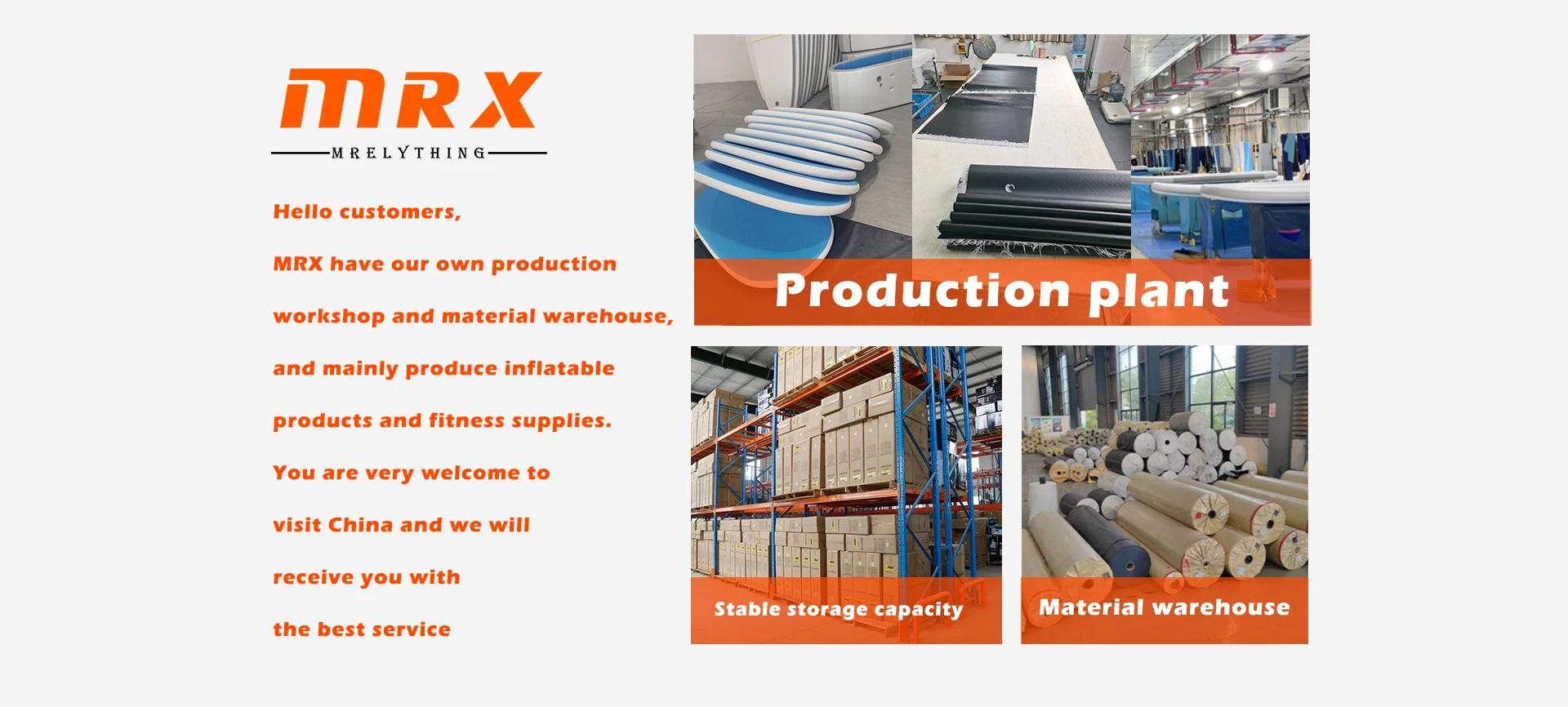 MRX
MRELYTHING

Hello customers,

MRX have our own production workshop and material warehouse, and mainly produce inflatable products and fitness supplies.

You are very welcome to visit China and we will receive you with the best service

Production plant

Stable storage capacity

Material warehouse